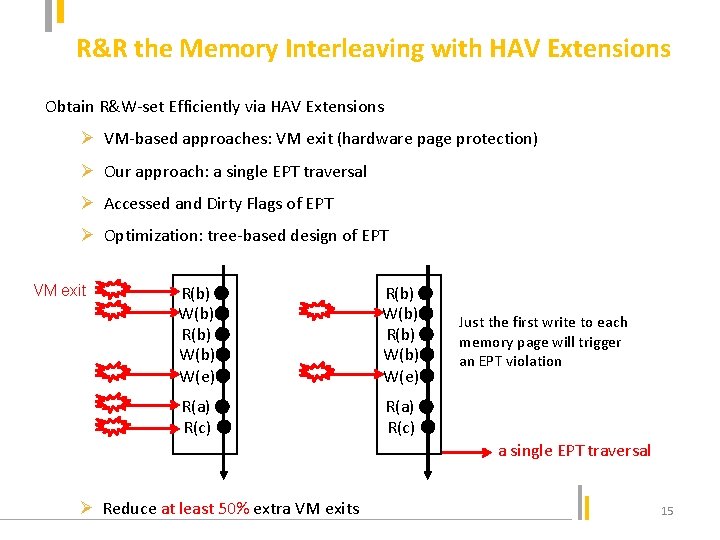 R&R the Memory Interleaving with HAV Extensions

Obtain R&W-set Efficiently via HAV Extensions

➢ VM-based approaches: VM exit (hardware page protection)

➢ Our approach: a single EPT traversal

➢ Accessed and Dirty Flags of EPT

➢ Optimization: tree-based design of EPT

VM exit

R(b)
W(b)
R(b)
W(b)
W(e)
R(a)
R(c)

R(b)
W(b)
R(b)
W(b)
W(e)
R(a)
R(c)

Just the first write to each memory page will trigger an EPT violation

a single EPT traversal

➢ Reduce at least 50% extra VM exits

15